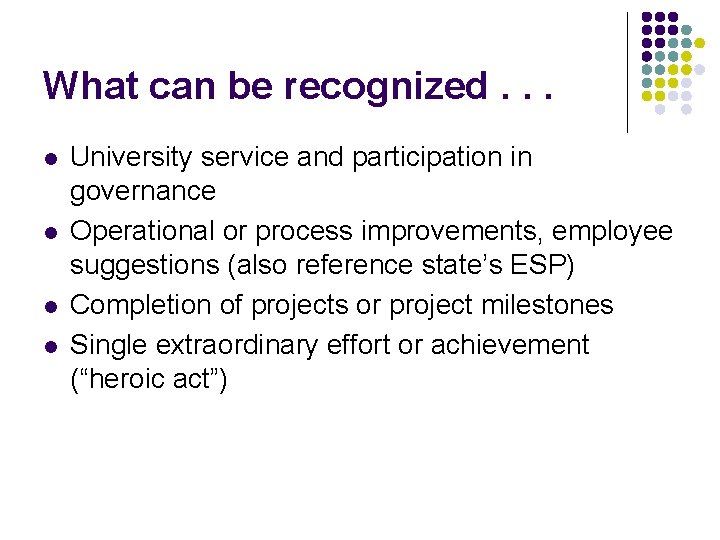 What can be recognized . . .

- University service and participation in governance
- Operational or process improvements, employee suggestions (also reference state’s ESP)
- Completion of projects or project milestones
- Single extraordinary effort or achievement (“heroic act”)